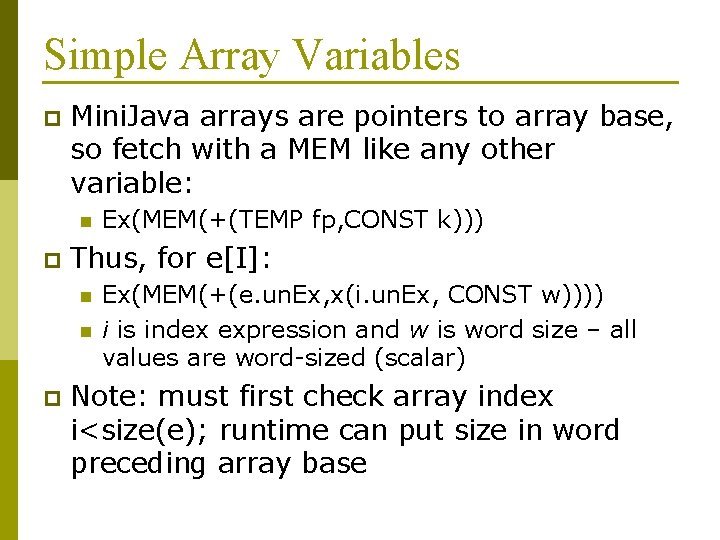 Simple Array Variables

MiniJava arrays are pointers to array base, so fetch with a MEM like any other variable:

Ex(MEM(+(TEMP fp,CONST k)))

Thus, for e[I]:

Ex(MEM(+(e.unEx,x(i.unEx, CONST w))))

i is index expression and w is word size – all values are word-sized (scalar)

Note: must first check array index i<size(e); runtime can put size in word preceding array base